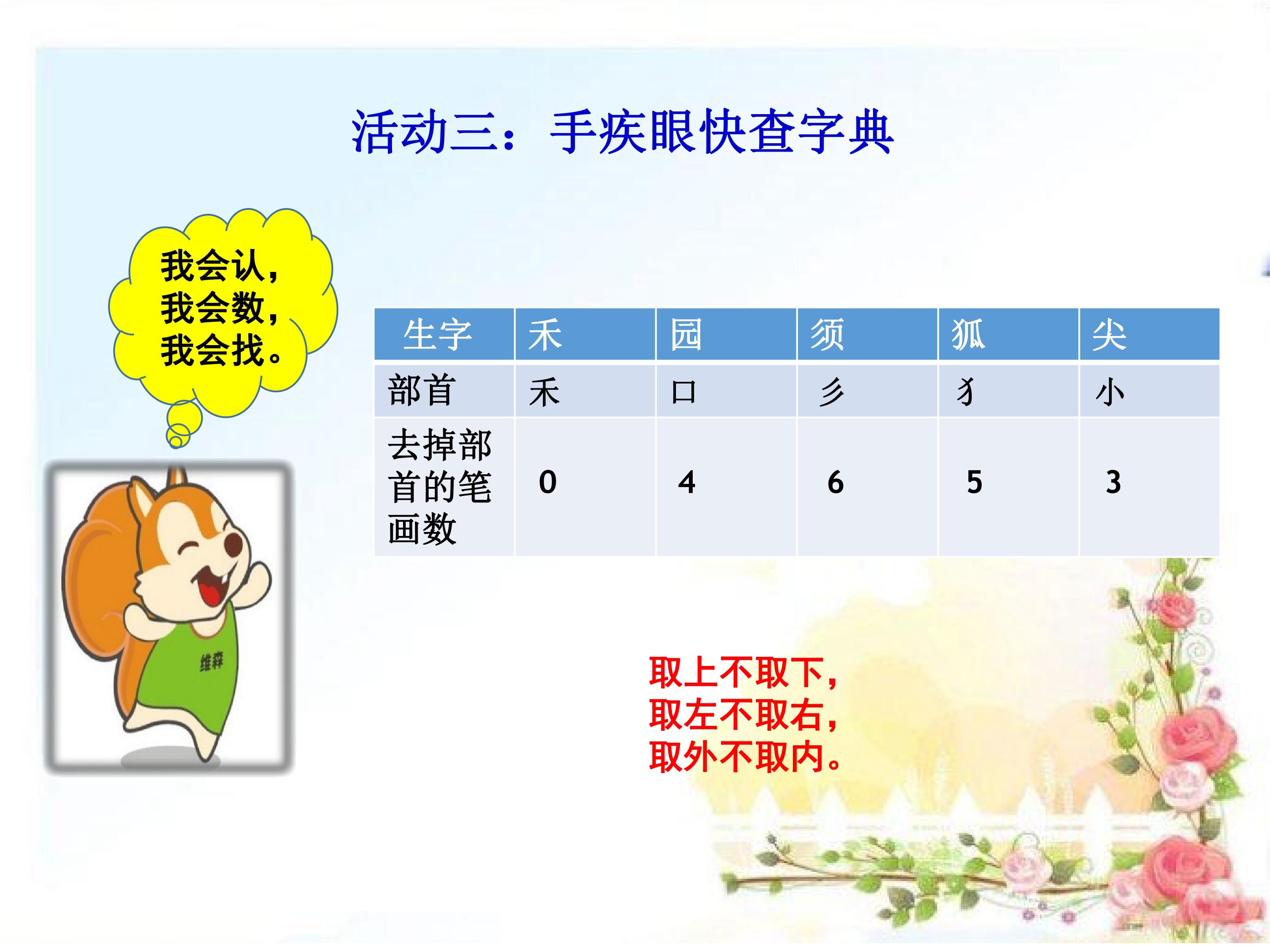 活动三：手疾眼快查字典

我会认，
我会数，
我会找。

| 生字 | 禾 | 园 | 须 | 狐 | 尖 |
|---|---|---|---|---|---|
| 部首 | 禾 | 口 | 彡 | 犭 | 小 |
| 去掉部首的笔画数 | 0 | 4 | 6 | 5 | 3 |

维森

取上不取下，
取左不取右，
取外不取内。